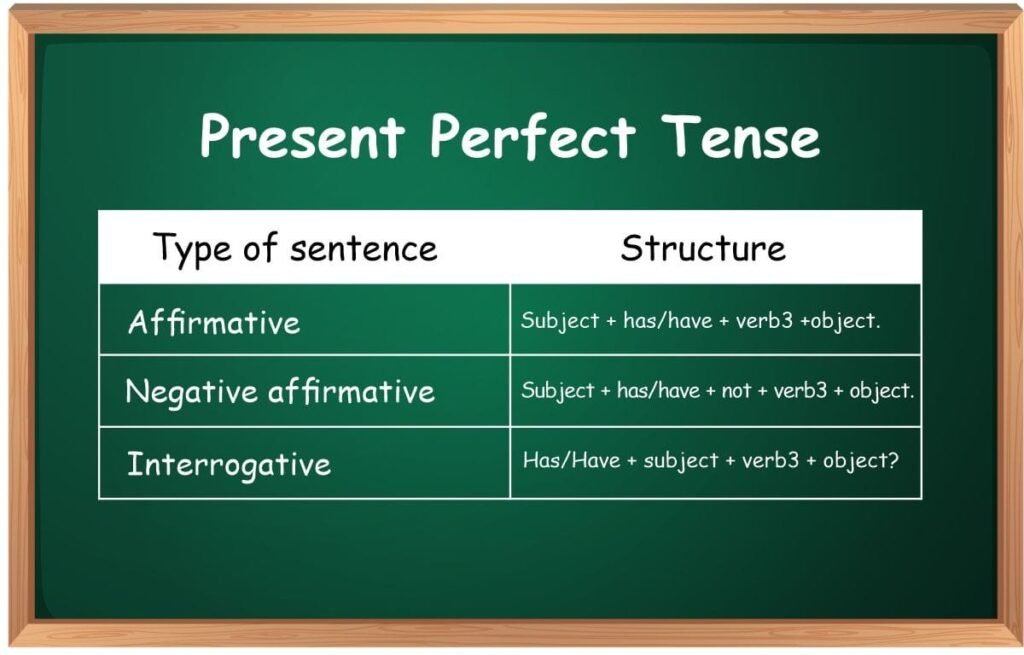 Present Perfect Tense

| Type of sentence | Structure |
|---|---|
| Affirmative | Subject + has/have + verb3 +object. |
| Negative affirmative | Subject + has/have + not + verb3 + object. |
| Interrogative | Has/Have + subject + verb3 + object? |